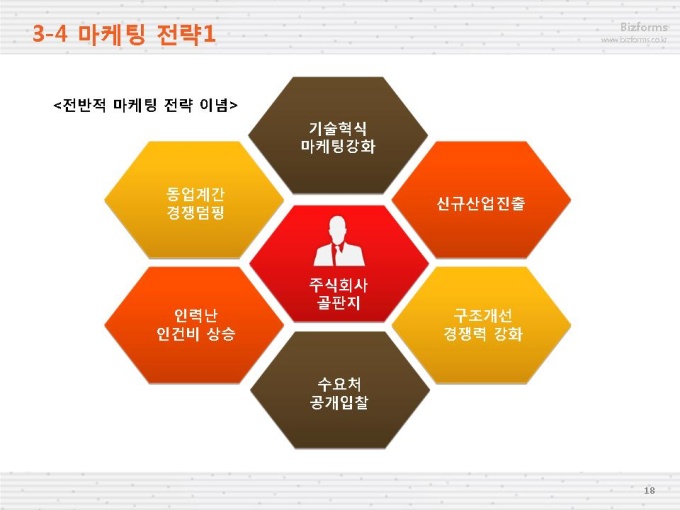 3-4 마케팅 전략1

Bizforms
www.bizforms.co.kr

<전반적 마케팅 전략 이념>

기술혁식
마케팅강화

동업계간
경쟁덤핑

신규산업진출

주식회사
골판지

인력난
인건비 상승

구조개선
경쟁력 강화

수요처
공개입찰

18